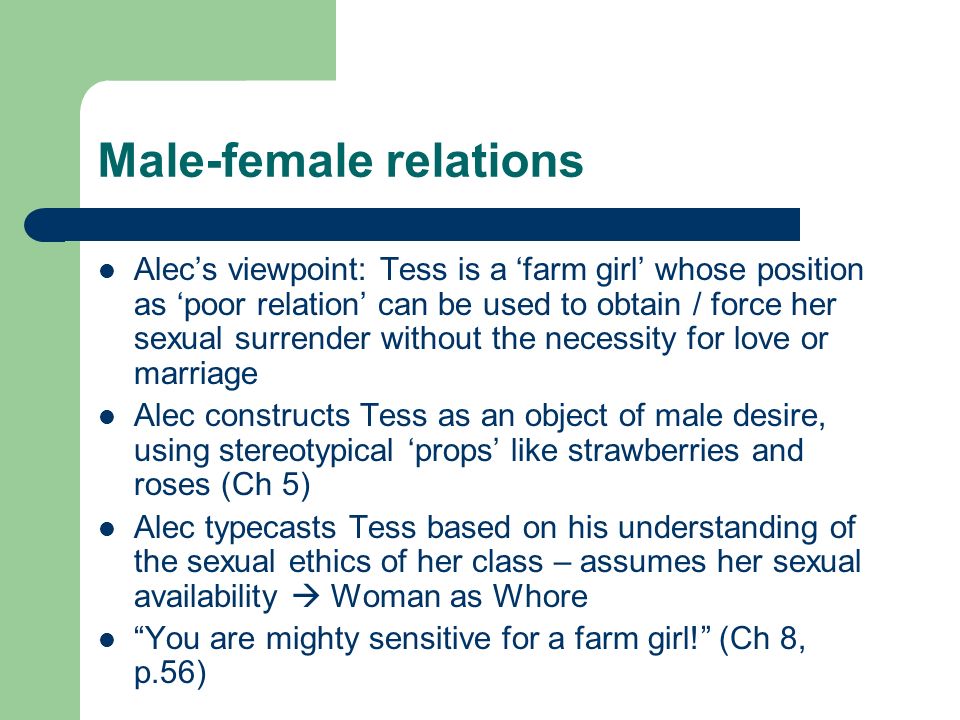 Male-female relations

- Alec’s viewpoint: Tess is a ‘farm girl’ whose position as ‘poor relation’ can be used to obtain / force her sexual surrender without the necessity for love or marriage
- Alec constructs Tess as an object of male desire, using stereotypical ‘props’ like strawberries and roses (Ch 5)
- Alec typecasts Tess based on his understanding of the sexual ethics of her class – assumes her sexual availability → Woman as Whore
- “You are mighty sensitive for a farm girl!” (Ch 8, p.56)